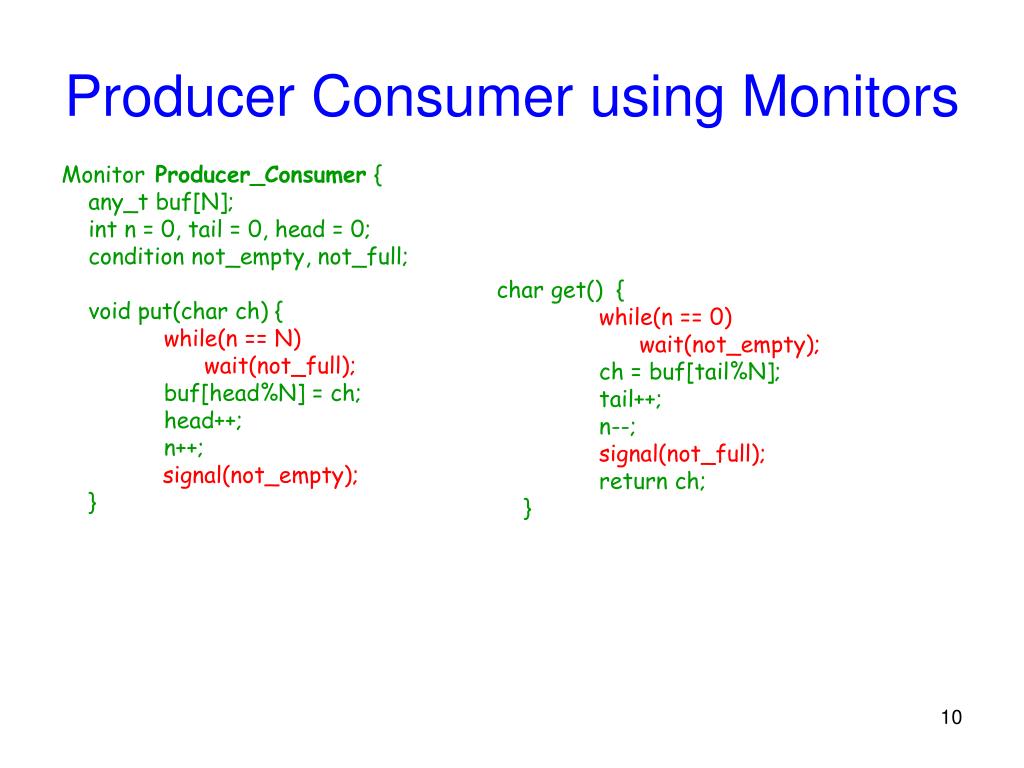 Producer Consumer using Monitors

Monitor Producer_Consumer {
any_t buf[N];
int n = 0, tail = 0, head = 0;
condition not_empty, not_full;

void put(char ch) {
while(n == N)
wait(not_full);
buf[head%N] = ch;
head++;
n++;
signal(not_empty);
}

char get() {
while(n == 0)
wait(not_empty);
ch = buf[tail%N];
tail++;
n--;
signal(not_full);
return ch;
}

10